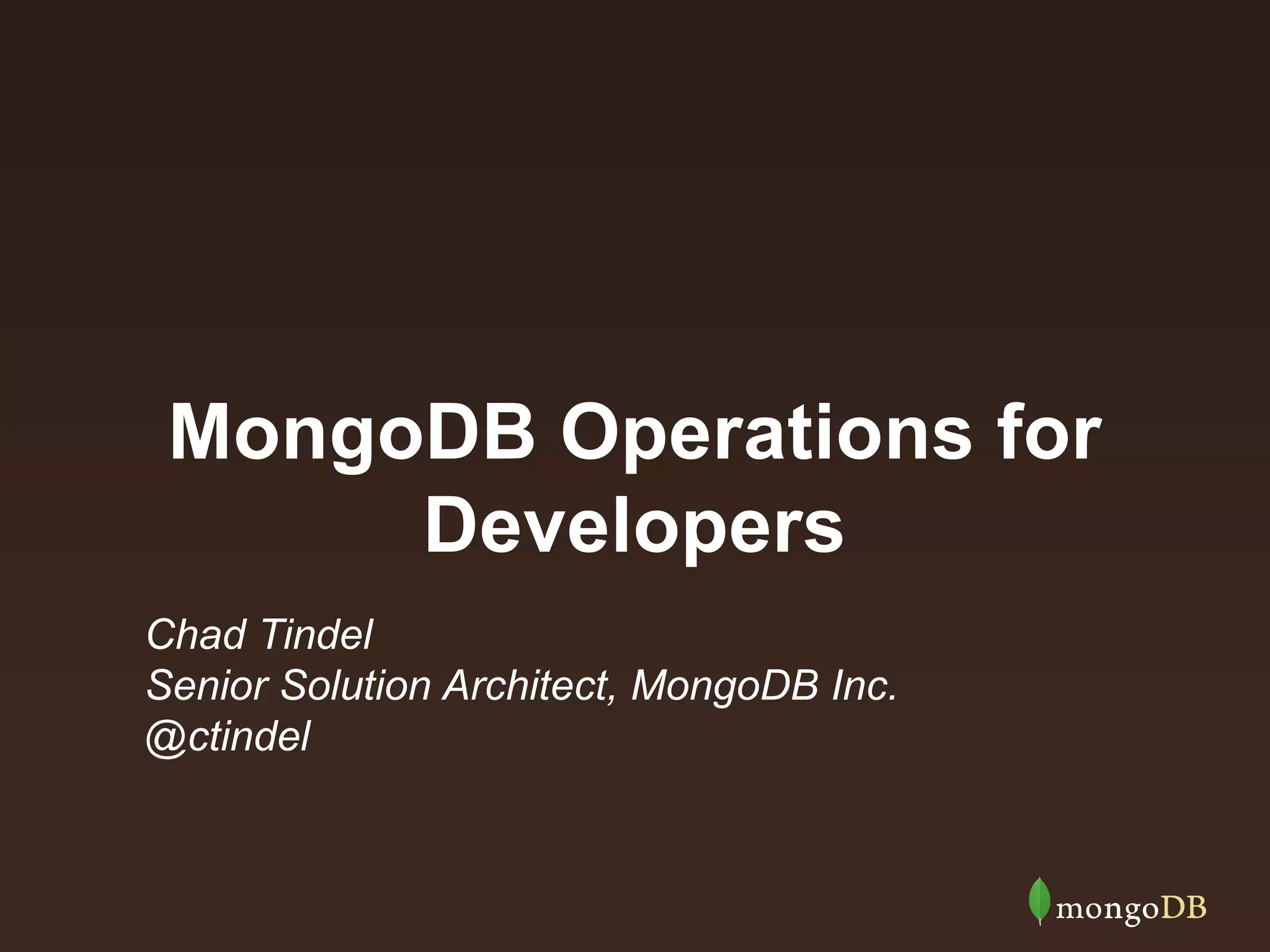 MongoDB Operations for Developers

Chad Tindel
Senior Solution Architect, MongoDB Inc.
@ctindel

mongoDB